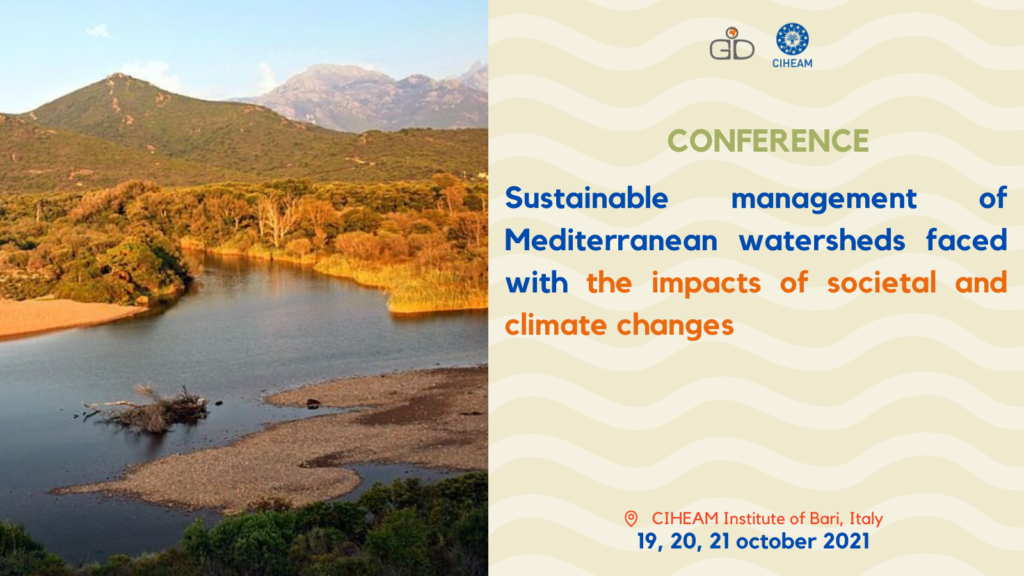 GID CIHEAM

CONFERENCE

Sustainable management of Mediterranean watersheds faced with the impacts of societal and climate changes

CIHEAM Institute of Bari, Italy
19, 20, 21 october 2021